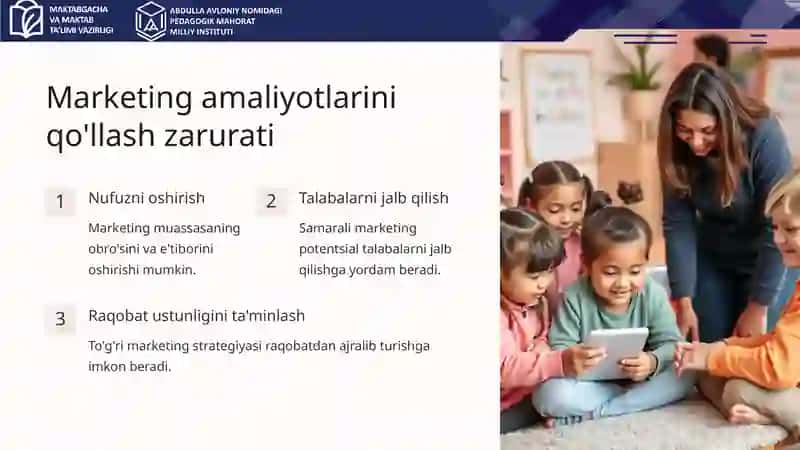 MAKTABGACHA VA MAKTAB TA'LIMI VAZIRLIGI

ABDULLA AVLONIY NOMIDAGI PEDAGOGIK MAHORAT MILLIY INSTITUTI

Marketing amaliyotlarini qo'llash zarurati

1 Nufuzni oshirish

Marketing muassasaning obro'sini va e'tiborini oshirishi mumkin.

2 Talabalarni jalb qilish

Samarali marketing potentsial talabalarni jalb qilishga yordam beradi.

3 Raqobat ustunligini ta'minlash

To'g'ri marketing strategiyasi raqobatdan ajralib turishga imkon beradi.